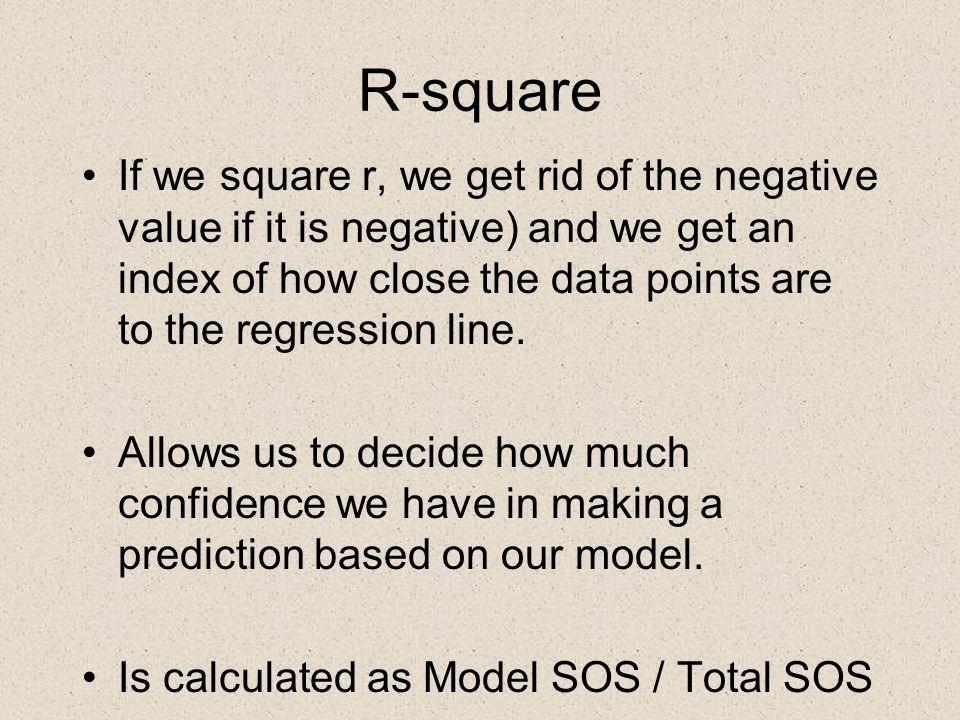 R-square

• If we square r, we get rid of the negative value if it is negative) and we get an index of how close the data points are to the regression line.

• Allows us to decide how much confidence we have in making a prediction based on our model.

• Is calculated as Model SOS / Total SOS